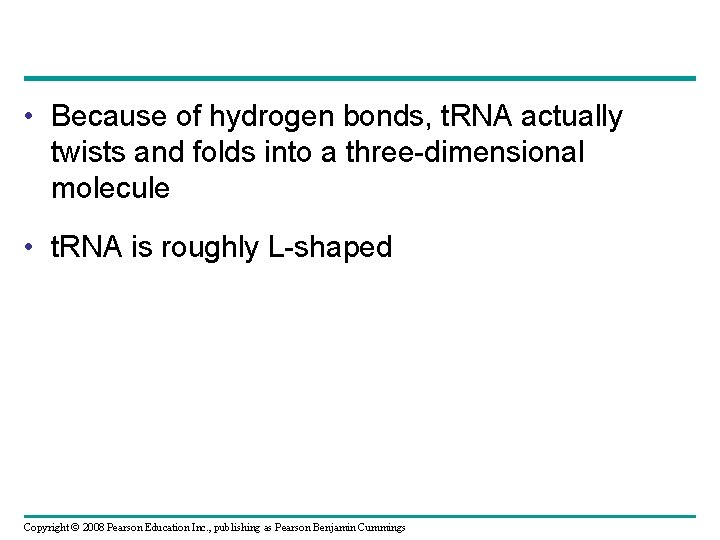 • Because of hydrogen bonds, tRNA actually twists and folds into a three-dimensional molecule

• tRNA is roughly L-shaped

Copyright © 2008 Pearson Education Inc., publishing as Pearson Benjamin Cummings